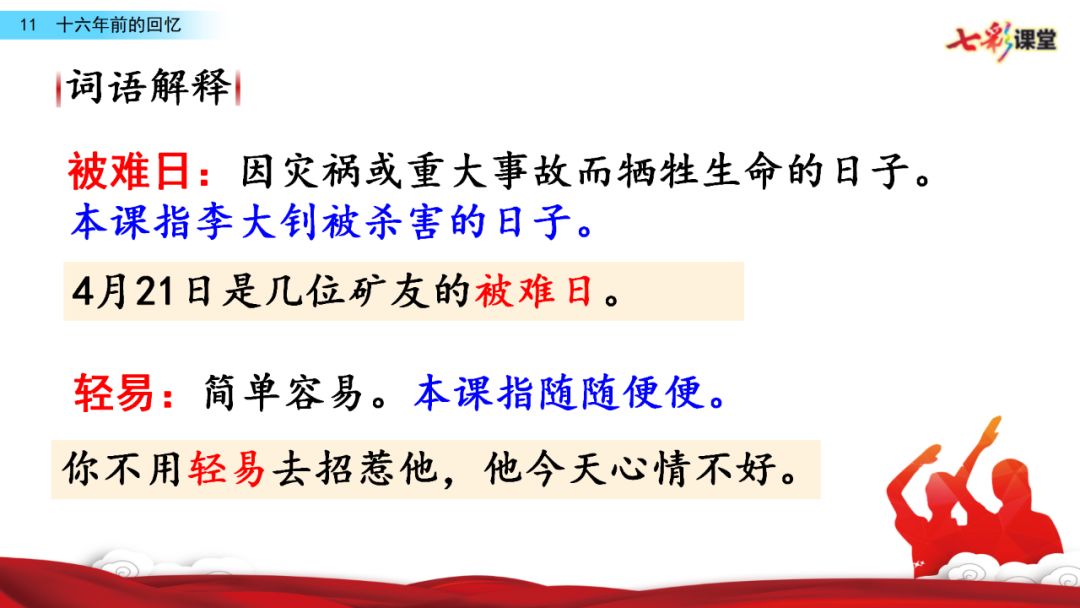 11 十六年前的回忆

七彩课堂

词语解释

被难日：因灾祸或重大事故而牺牲生命的日子。本课指李大钊被杀害的日子。

4月21日是几位矿友的被难日。

轻易：简单容易。本课指随随便便。

你不用轻易去招惹他，他今天心情不好。